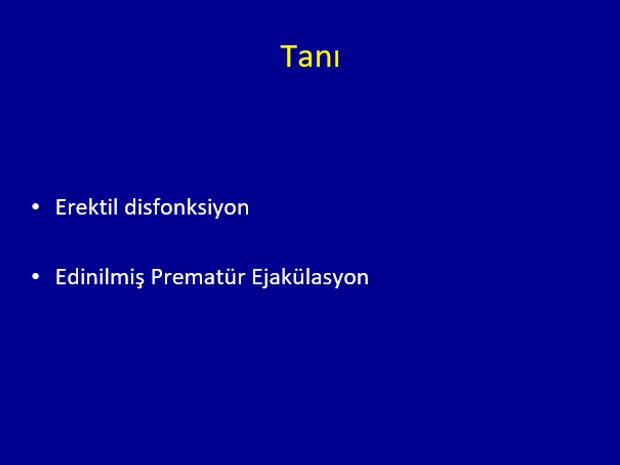 Tanı

• Erektil disfonksiyon

• Edinilmiş Prematür Ejakülasyon